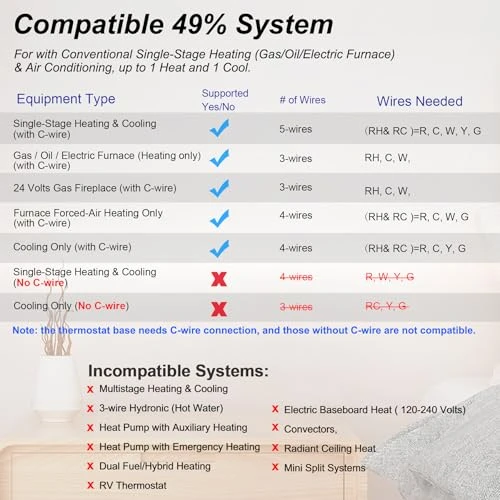 Compatible 49% System

For with Conventional Single-Stage Heating (Gas/Oil/Electric Furnace) & Air Conditioning, up to 1 Heat and 1 Cool.

| Equipment Type | Supported Yes/No | # of Wires | Wires Needed |
|---|---|---|---|
| Single-Stage Heating & Cooling (with C-wire) | ✓ | 5-wires | (RH& RC )=R, C, W, Y, G |
| Gas / Oil / Electric Furnace (Heating only) (with C-wire) | ✓ | 3-wires | RH, C, W, |
| 24 Volts Gas Fireplace (with C-wire) | ✓ | 3-wires | RH, C, W, |
| Furnace Forced-Air Heating Only (with C-wire) | ✓ | 4-wires | (RH& RC )=R, C, W, G |
| Cooling Only (with C-wire) | ✓ | 4-wires | (RH& RC )=R, C, Y, G |
| Single-Stage Heating & Cooling (No C-wire) | X | 4-wires | R, W, Y, G |
| Cooling Only (No C-wire) | X | 3-wires | RC, Y, G |

Note: the thermostat base needs C-wire connection, and those without C-wire are not compatible.

Incompatible Systems:

X Multistage Heating & Cooling
X 3-wire Hydronic (Hot Water)
X Heat Pump with Auxiliary Heating
X Heat Pump with Emergency Heating
X Dual Fuel/Hybrid Heating
X RV Thermostat

X Electric Baseboard Heat ( 120-240 Volts)
X Convectors,
X Radiant Ceiling Heat
X Mini Split Systems